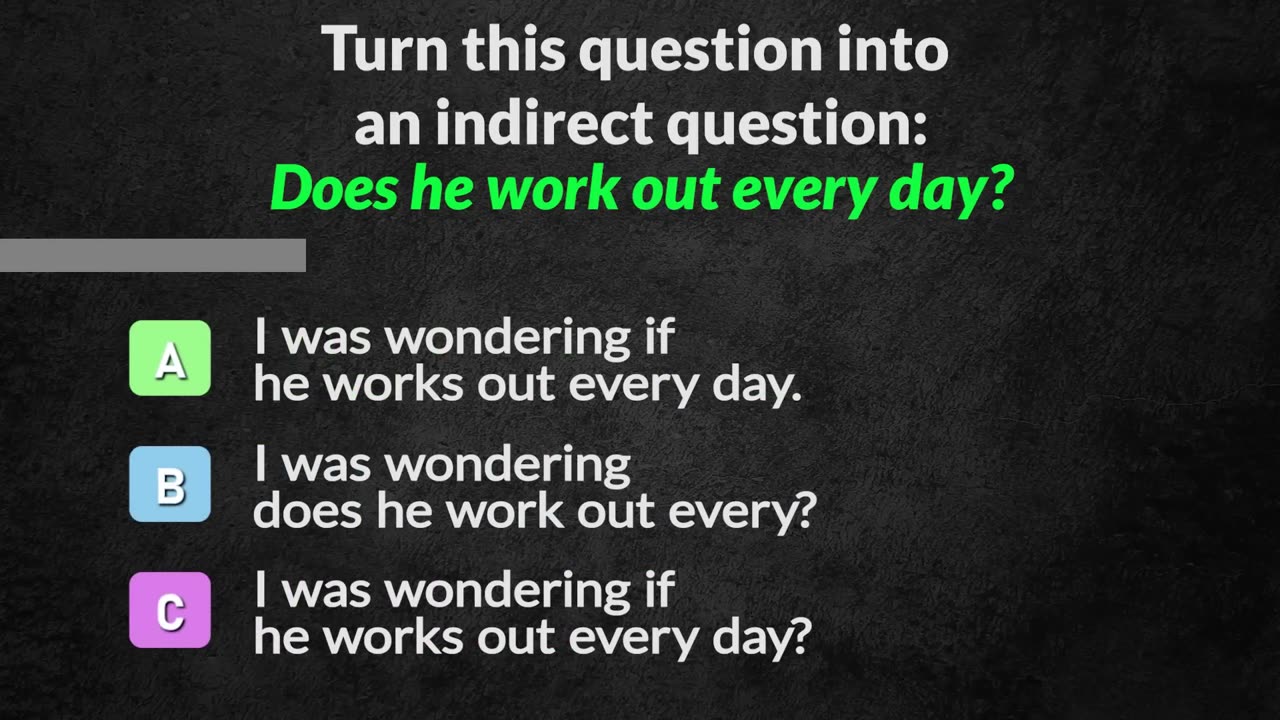 Turn this question into an indirect question:
Does he work out every day?

A I was wondering if he works out every day.

B I was wondering does he work out every?

C I was wondering if he works out every day?